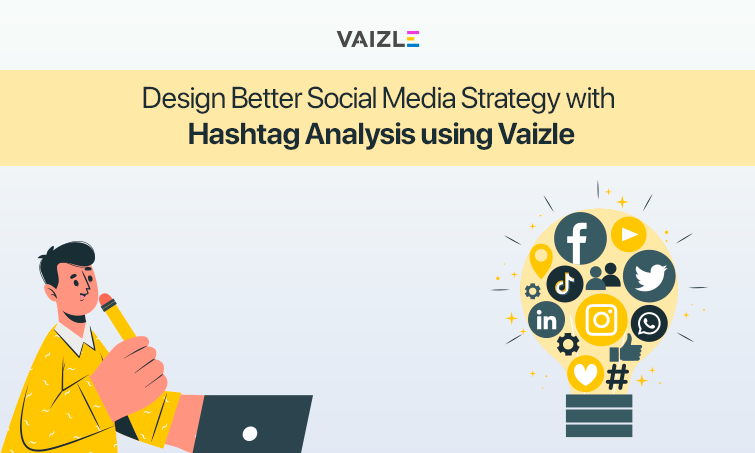 VAIZLE

Design Better Social Media Strategy with
Hashtag Analysis using Vaizle

f
in
#